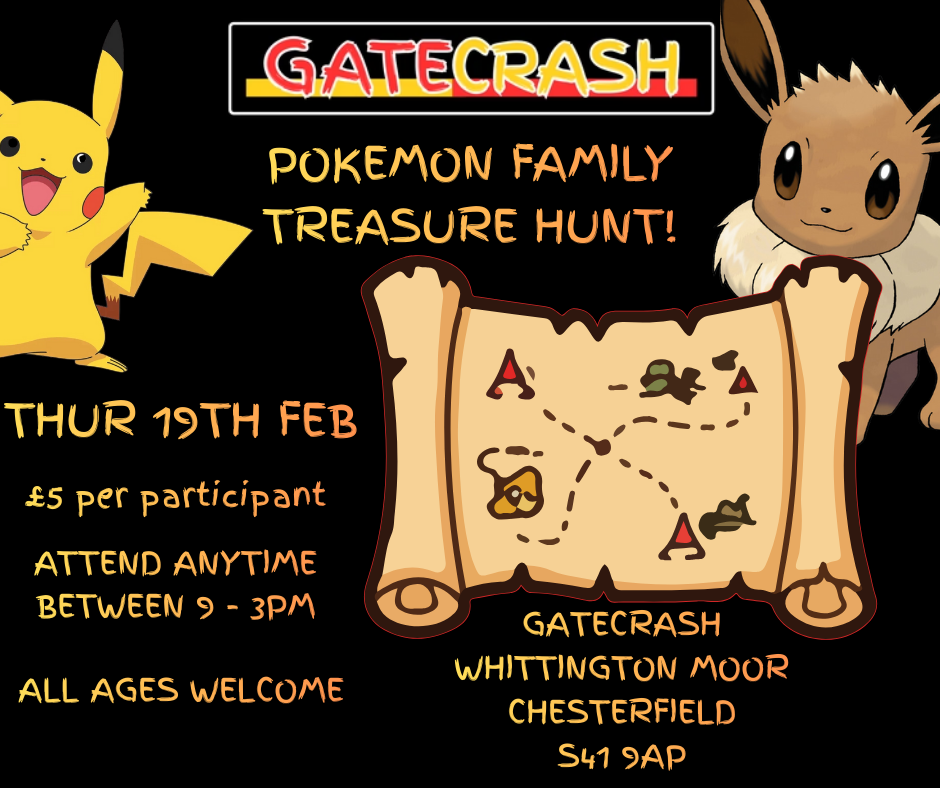 GATECRASH

POKEMON FAMILY TREASURE HUNT!

THUR 19TH FEB

£5 per participant

ATTEND ANYTIME BETWEEN 9 - 3PM

ALL AGES WELCOME

GATECRASH
WHITTINGTON MOOR
CHESTERFIELD
S41 9AP